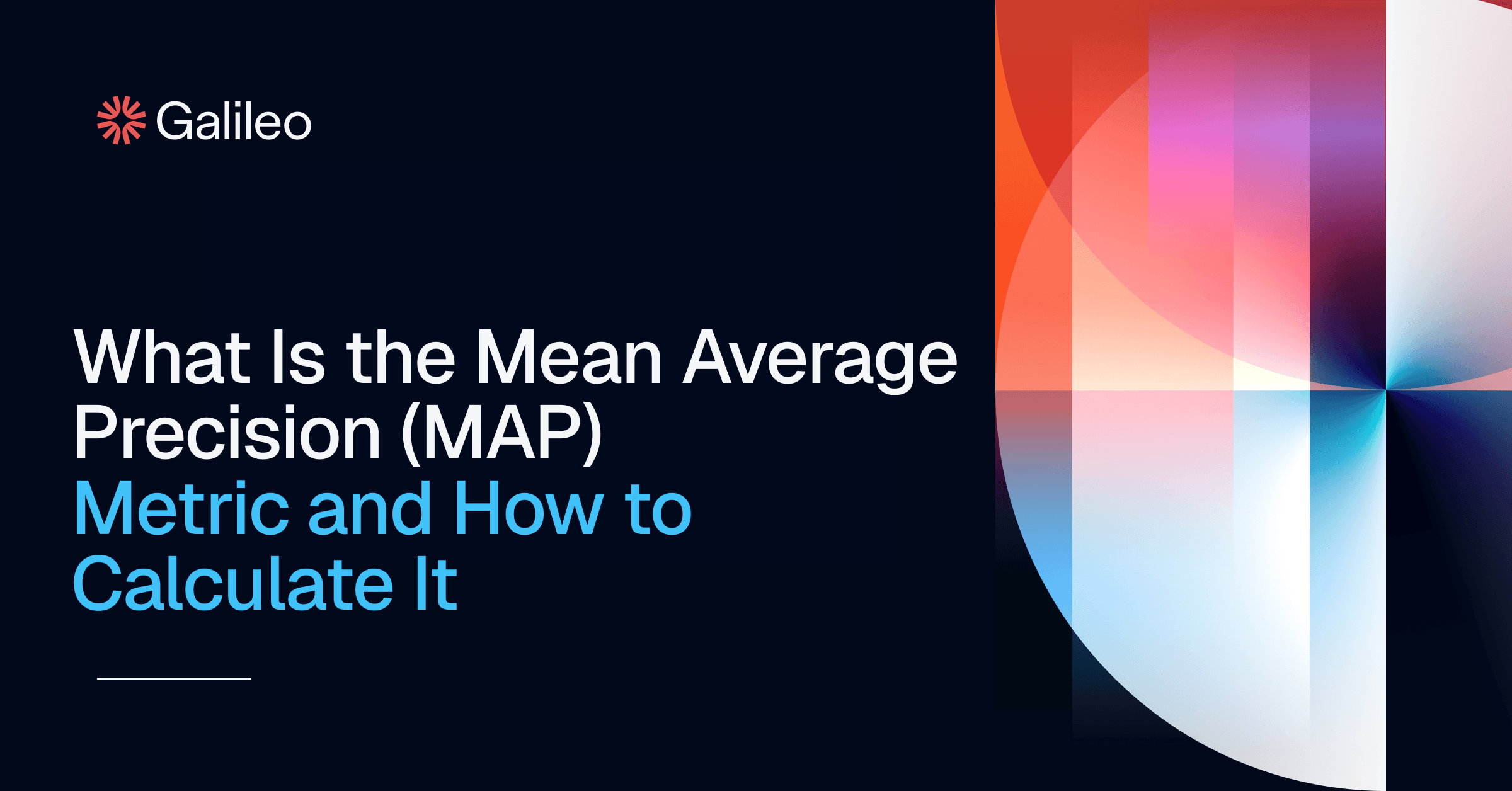 Galileo

What Is the Mean Average Precision (MAP) Metric and How to Calculate It